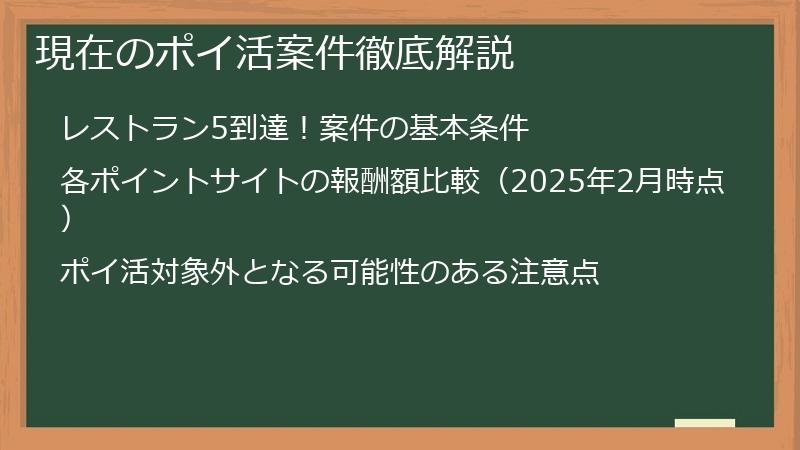 現在のポイ活案件徹底解説

レストラン5到達！案件の基本条件

各ポイントサイトの報酬額比較（2025年2月時点）

ポイ活対象外となる可能性のある注意点